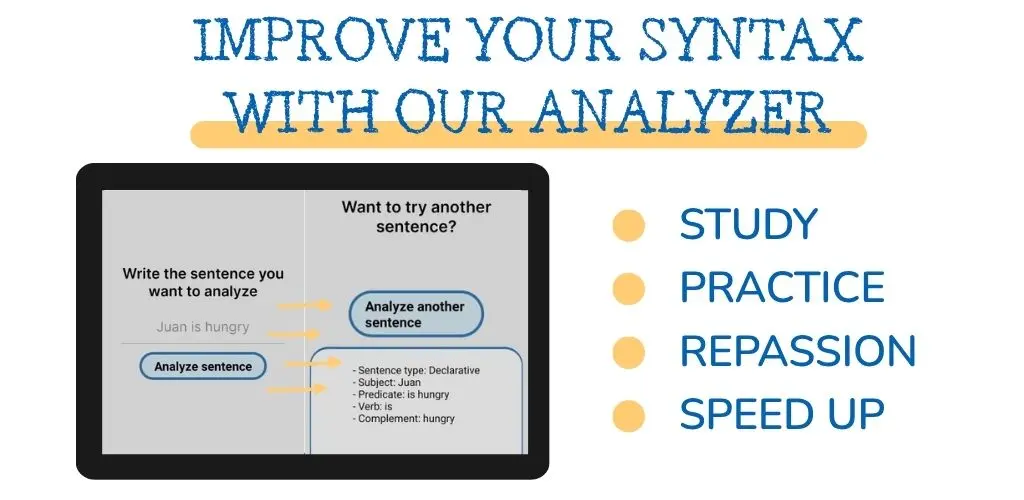 IMPROVE YOUR SYNTAX
WITH OUR ANALYZER

Write the sentence you want to analyze

Juan is hungry

Analyze sentence

Want to try another sentence?

Analyze another sentence

- Sentence type: Declarative
- Subject: Juan
- Predicate: is hungry
- Verb: is
- Complement: hungry

• STUDY
• PRACTICE
• REPASSION
• SPEED UP